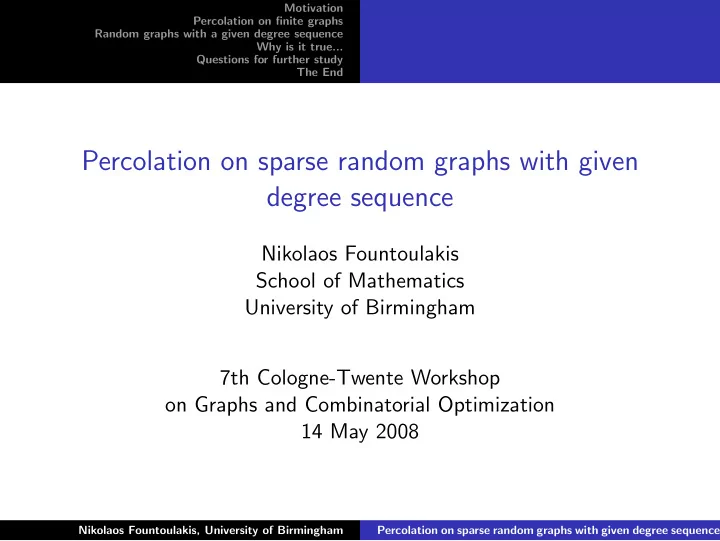 Motivation
Percolation on finite graphs
Random graphs with a given degree sequence
Why is it true...
Questions for further study
The End

Percolation on sparse random graphs with given degree sequence

Nikolaos Fountoulakis
School of Mathematics
University of Birmingham

7th Cologne-Twente Workshop
on Graphs and Combinatorial Optimization
14 May 2008

Nikolaos Fountoulakis, University of Birmingham
Percolation on sparse random graphs with given degree sequence